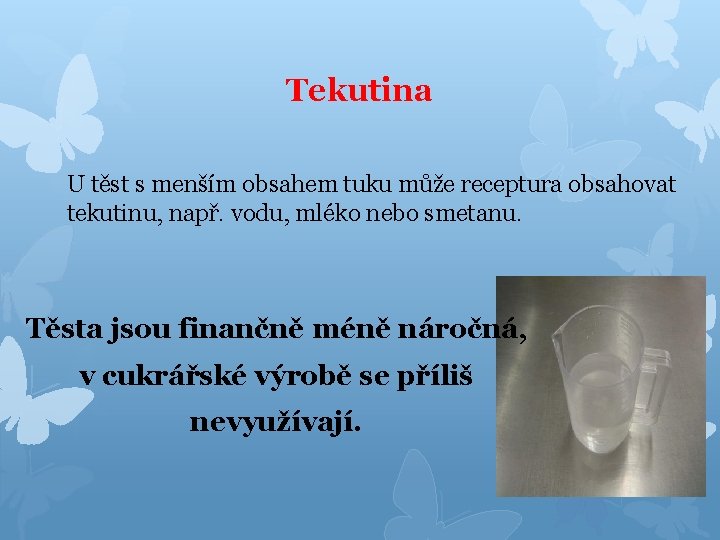 Tekutina

U těst s menším obsahem tuku může receptura obsahovat tekutinu, např. vodu, mléko nebo smetanu.

Těsta jsou finančně méně náročná, v cukrářské výrobě se příliš nevyužívají.